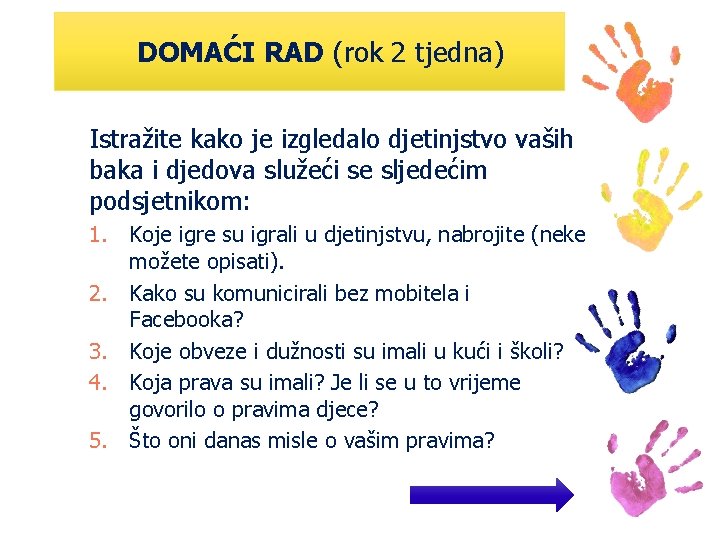 DOMAĆI RAD (rok 2 tjedna)

Istražite kako je izgledalo djetinjstvo vaših baka i djedova služeći se sljedećim podsjetnikom:

1. Koje igre su igrali u djetinjstvu, nabrojite (neke možete opisati).
2. Kako su komunicirali bez mobitela i Facebooka?
3. Koje obveze i dužnosti su imali u kući i školi?
4. Koja prava su imali? Je li se u to vrijeme govorilo o pravima djece?
5. Što oni danas misle o vašim pravima?